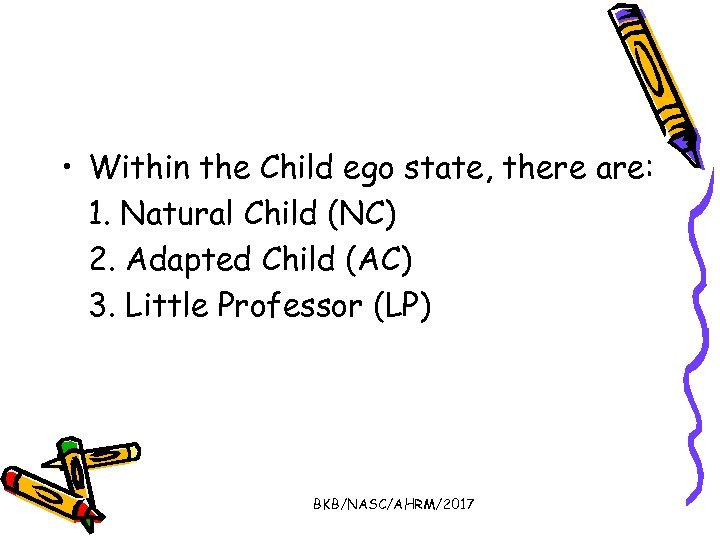 • Within the Child ego state, there are:
1. Natural Child (NC)
2. Adapted Child (AC)
3. Little Professor (LP)

BKB/NASC/AHRM/2017